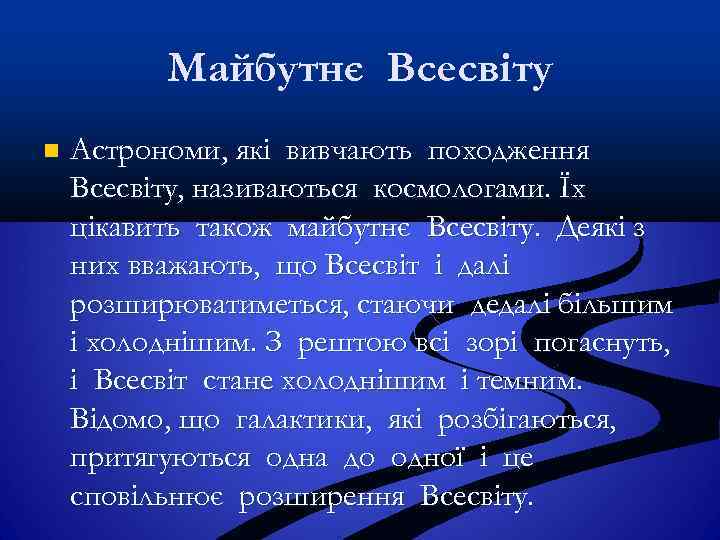 Майбутнє Всесвіту

Астрономи, які вивчають походження Всесвіту, називаються космологами. Їх цікавить також майбутнє Всесвіту. Деякі з них вважають, що Всесвіт і далі розширюватиметься, стаючи дедалі більшим і холоднішим. З рештою всі зорі погаснуть, і Всесвіт стане холоднішим і темним. Відомо, що галактики, які розбігаються, притягуються одна до одної і це сповільнює розширення Всесвіту.